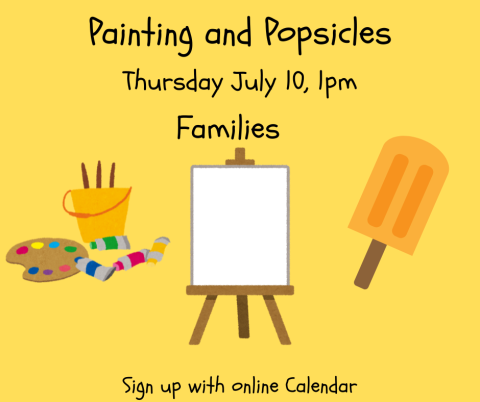 Painting and Popsicles

Thursday July 10, 1pm

Families

Sign up with online Calendar